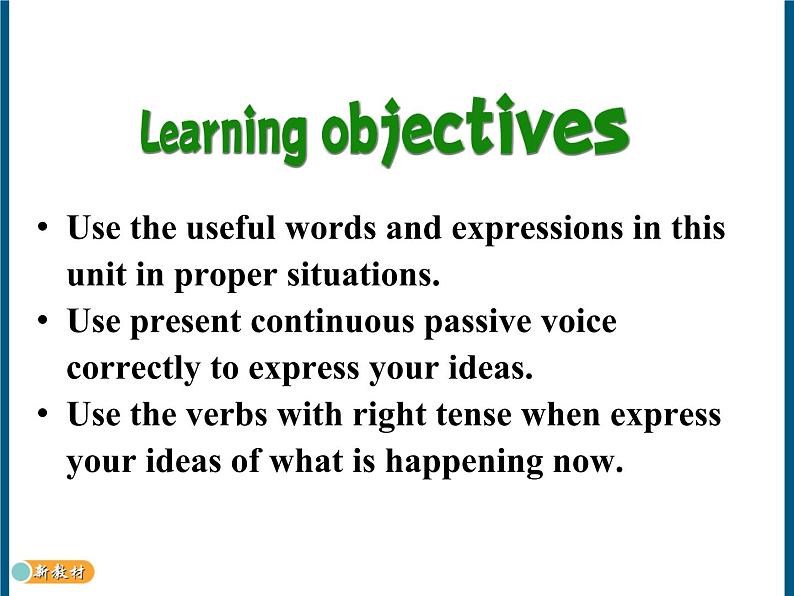 Learning objectives

• Use the useful words and expressions in this unit in proper situations.
• Use present continuous passive voice correctly to express your ideas.
• Use the verbs with right tense when express your ideas of what is happening now.

新教材